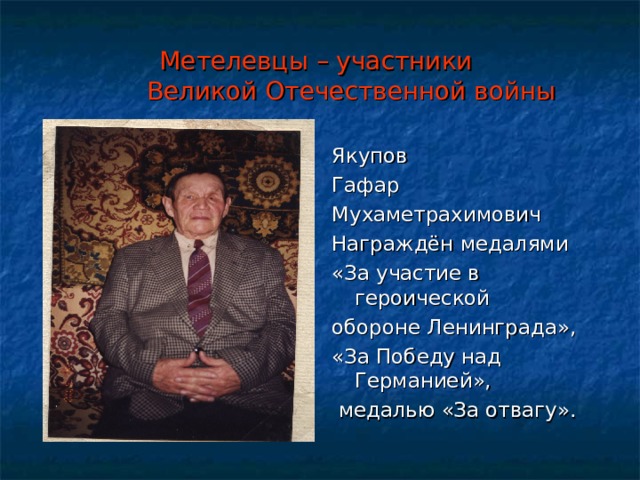 Метелевцы – участники Великой Отечественной войны

Якупов
Гафар
Мухаметрахимович
Награждён медалями «За участие в героической обороне Ленинграда», «За Победу над Германией», медалью «За отвагу».